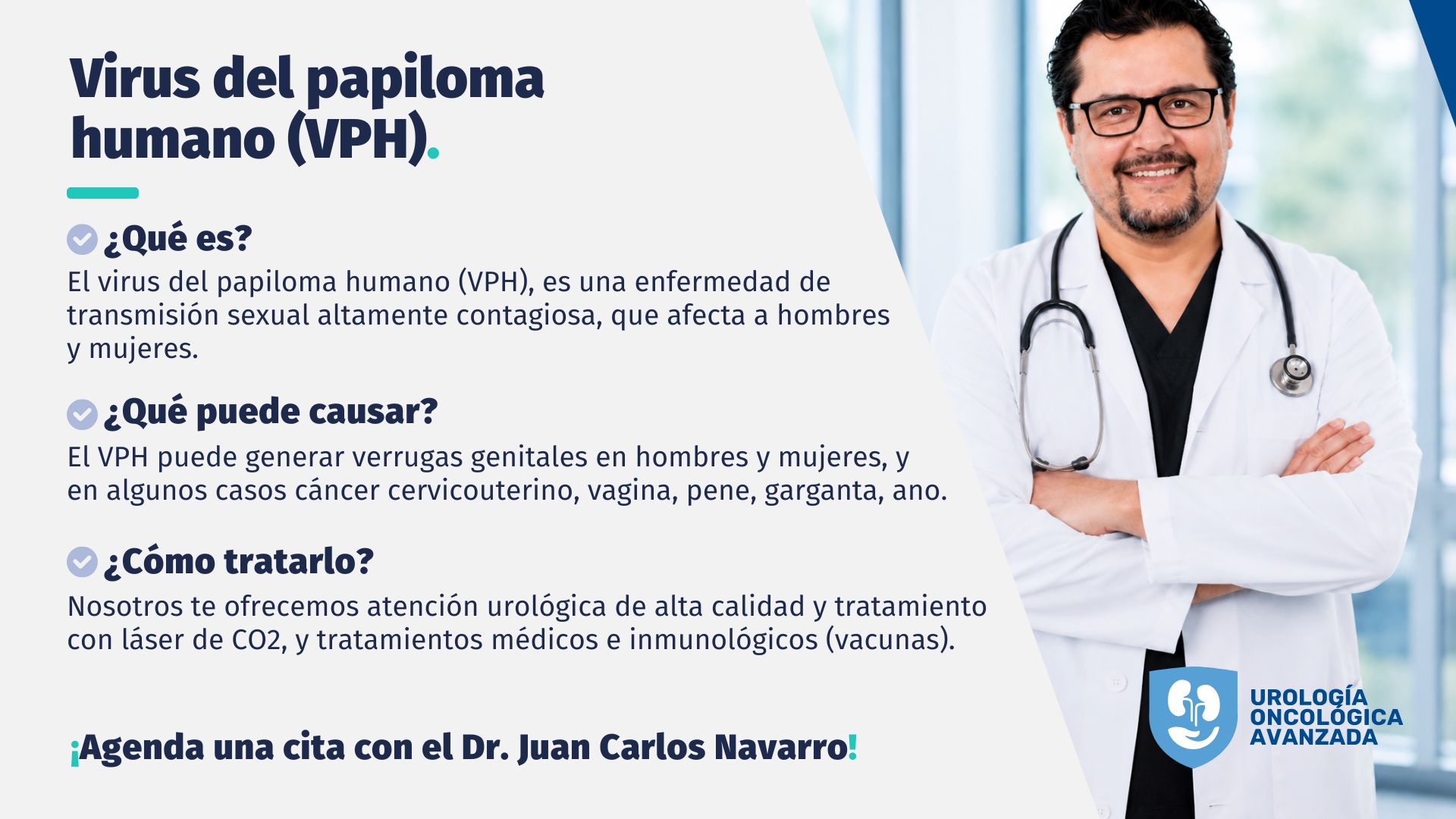 Virus del papiloma humano (VPH).

¿Qué es?
El virus del papiloma humano (VPH), es una enfermedad de transmisión sexual altamente contagiosa, que afecta a hombres y mujeres.

¿Qué puede causar?
El VPH puede generar verrugas genitales en hombres y mujeres, y en algunos casos cáncer cervicouterino, vagina, pene, garganta, ano.

¿Cómo tratarlo?
Nosotros te ofrecemos atención urológica de alta calidad y tratamiento con láser de CO2, y tratamientos médicos e inmunológicos (vacunas).

¡Agenda una cita con el Dr. Juan Carlos Navarro!

UROLOGÍA ONCOLÓGICA AVANZADA